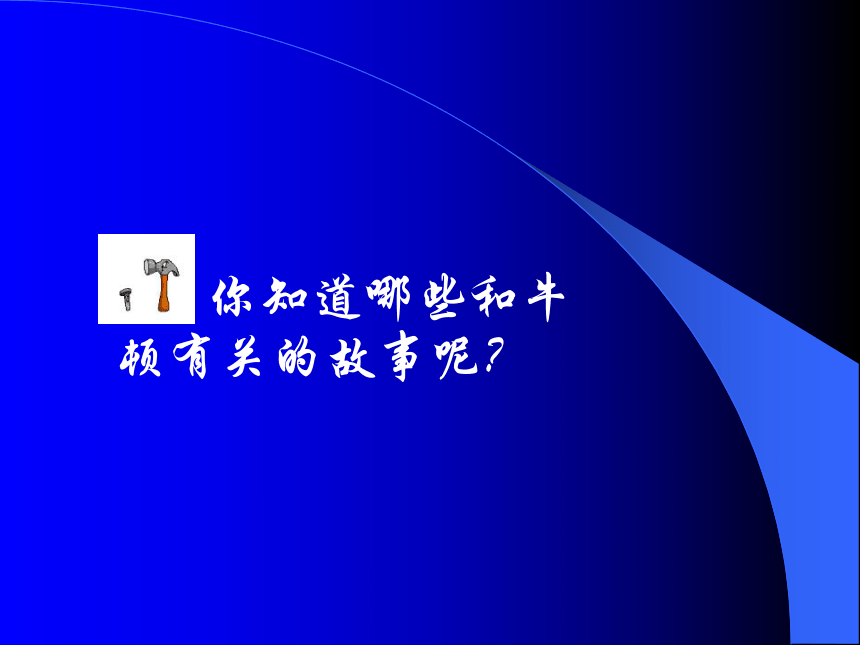 你知道哪些和牛顿有关的故事呢?